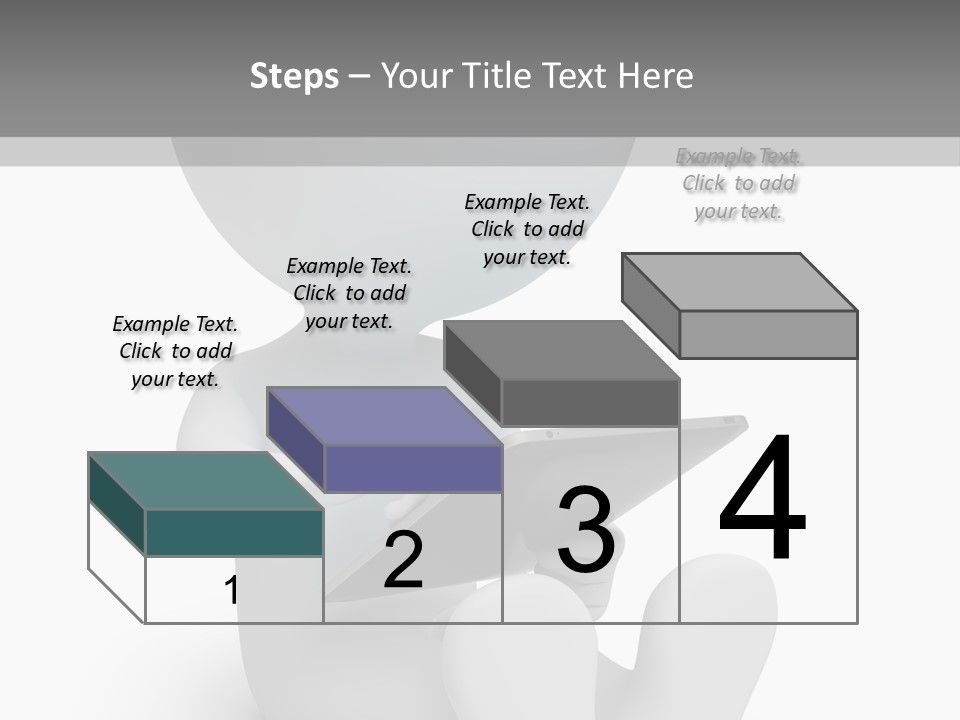 Steps – Your Title Text Here

Example Text. Click to add your text.

Example Text. Click to add your text.

Example Text. Click to add your text.

Example Text. Click to add your text.

1

2

3

4